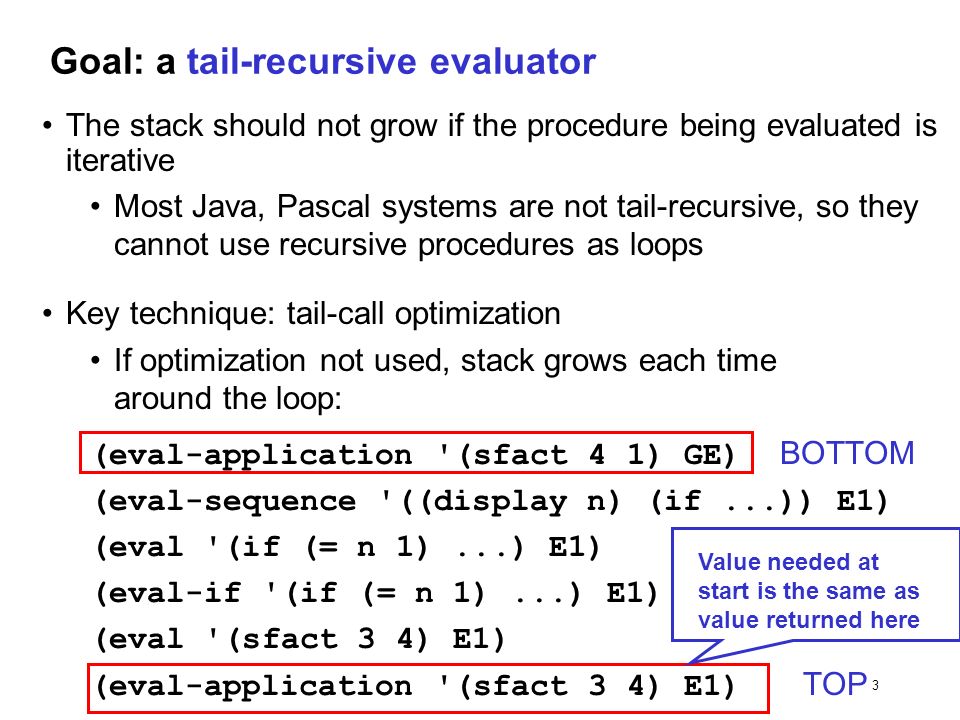 Goal: a tail-recursive evaluator

• The stack should not grow if the procedure being evaluated is iterative

  • Most Java, Pascal systems are not tail-recursive, so they cannot use recursive procedures as loops

• Key technique: tail-call optimization

  • If optimization not used, stack grows each time around the loop:

(eval-application '(sfact 4 1) GE) BOTTOM
(eval-sequence '((display n) (if ...)) E1)
(eval '(if (= n 1) ...) E1)
(eval-if '(if (= n 1) ...) E1)
(eval '(sfact 3 4) E1)
(eval-application '(sfact 3 4) E1) TOP

Value needed at start is the same as value returned here

3